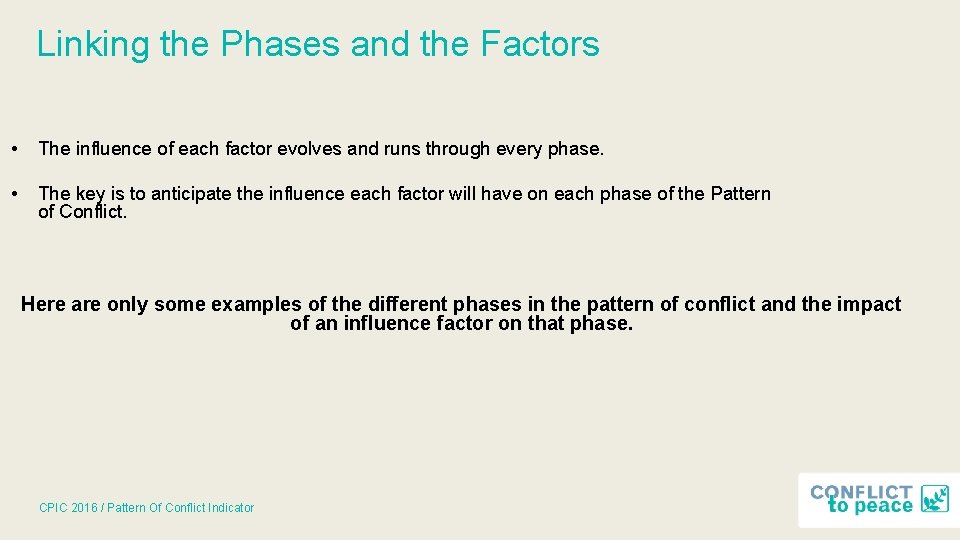 Linking the Phases and the Factors

• The influence of each factor evolves and runs through every phase.

• The key is to anticipate the influence each factor will have on each phase of the Pattern of Conflict.

Here are only some examples of the different phases in the pattern of conflict and the impact of an influence factor on that phase.

CPIC 2016 / Pattern Of Conflict Indicator

CONFLICT to peace